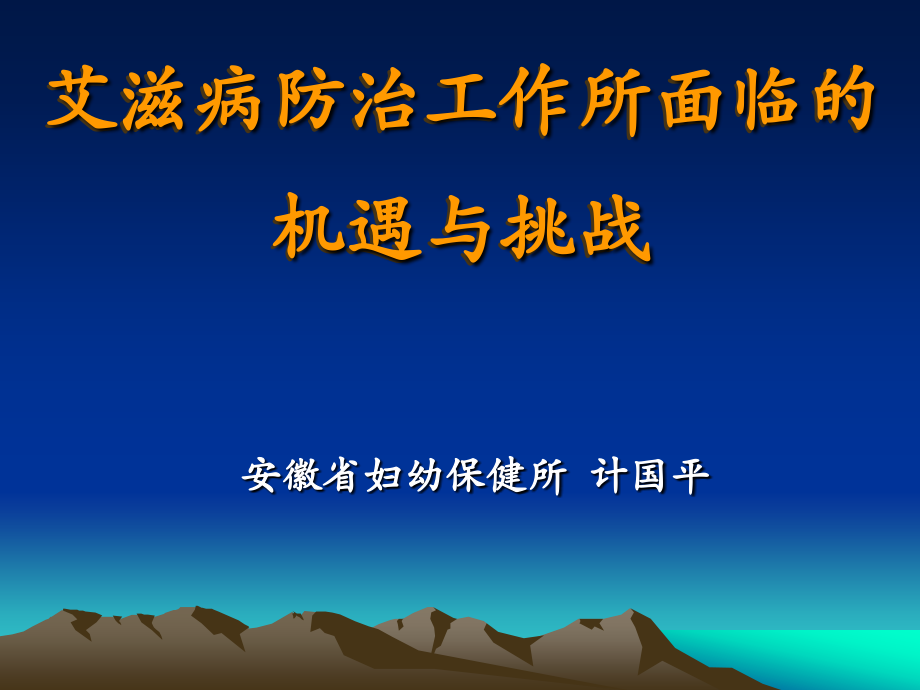 艾滋病防治工作所面临的机遇与挑战

安徽省妇幼保健所 计国平